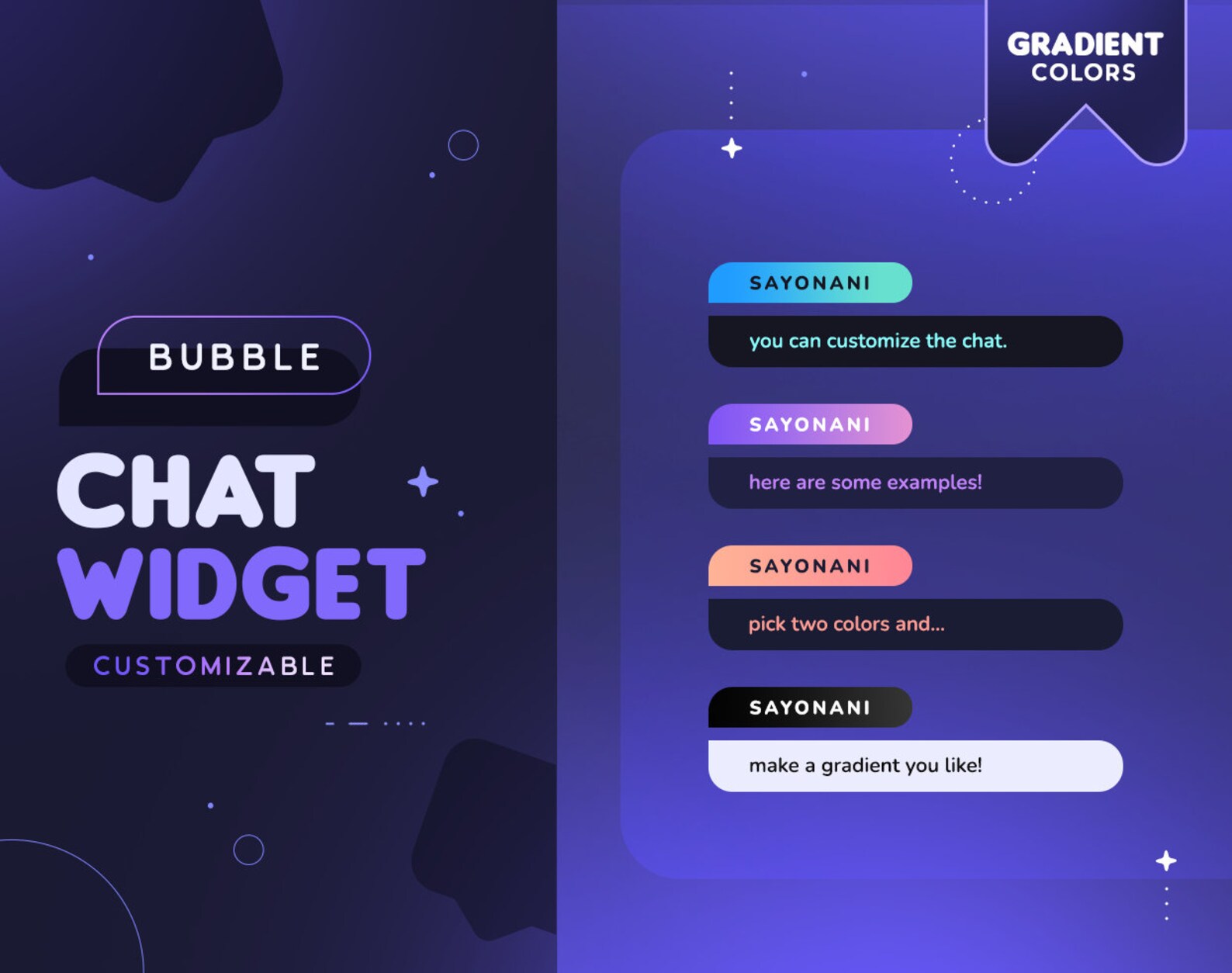 BUBBLE

CHAT
WIDGET

CUSTOMIZABLE

GRADIENT
COLORS

SAYONANI
you can customize the chat.

SAYONANI
here are some examples!

SAYONANI
pick two colors and...

SAYONANI
make a gradient you like!